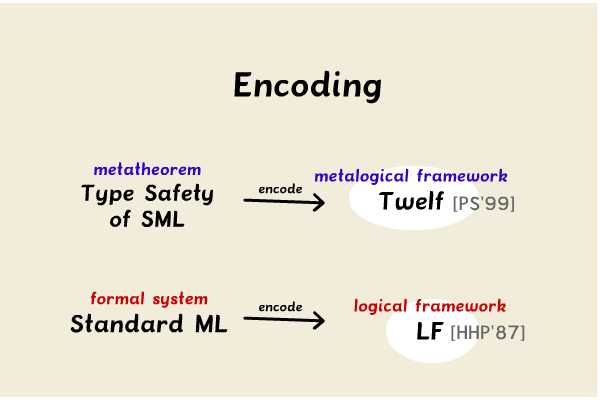 Encoding

metatheorem
Type Safety of SML

encode

metalogical framework
Twelf [PS'99]

formal system
Standard ML

encode

logical framework
LF [HHP'87]